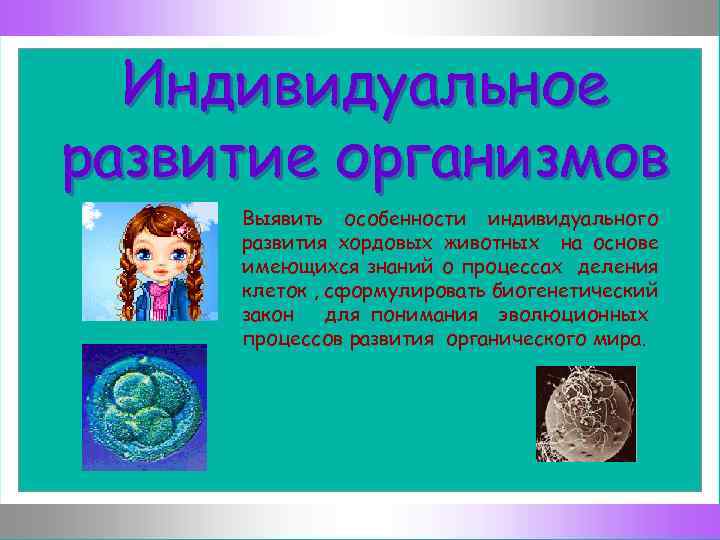 Индивидуальное развитие организмов

Выявить особенности индивидуального развития хордовых животных на основе имеющихся знаний о процессах деления клеток , сформулировать биогенетический закон для понимания эволюционных процессов развития органического мира.